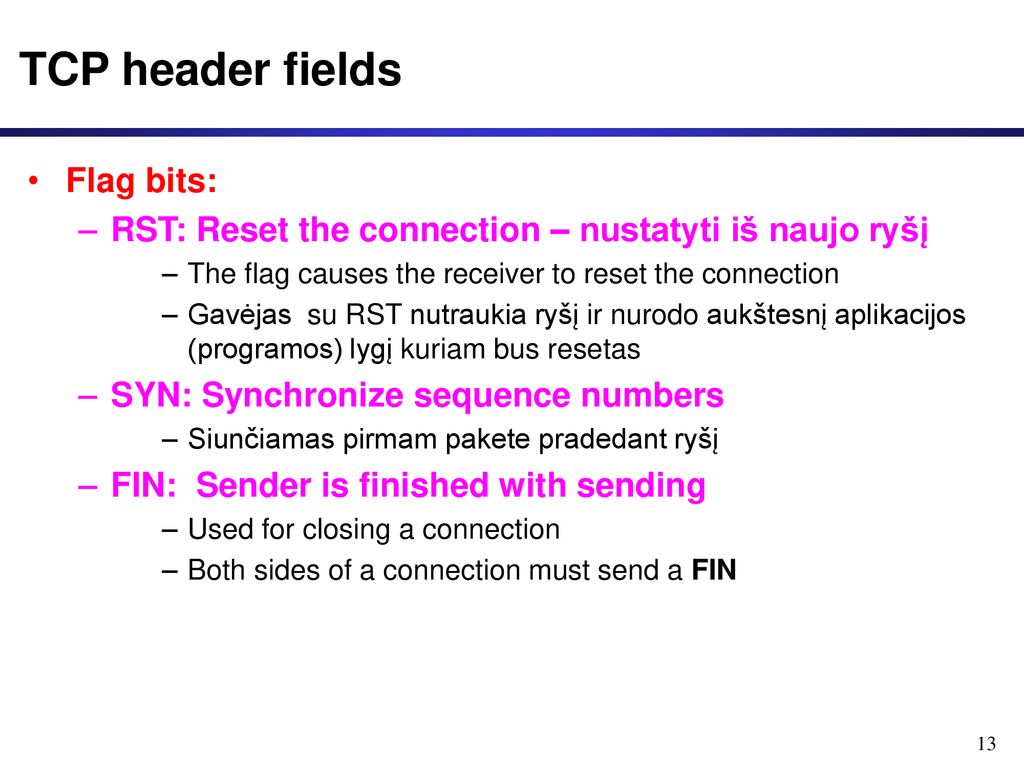 TCP header fields

• Flag bits:
– RST: Reset the connection – nustatyti iš naujo ryšį
– The flag causes the receiver to reset the connection
– Gavėjas  su RST nutraukia ryšį ir nurodo aukštesnį aplikacijos (programos) lygį kuriam bus resetas
– SYN: Synchronize sequence numbers
– Siunčiamas pirmam pakete pradedant ryšį
– FIN:  Sender is finished with sending
– Used for closing a connection
– Both sides of a connection must send a FIN

13